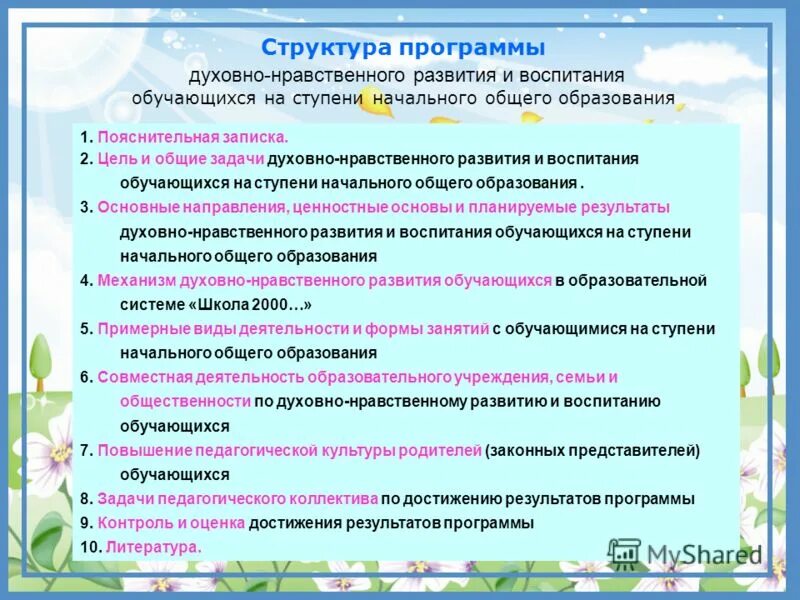 Структура программы

духовно-нравственного развития и воспитания обучающихся на ступени начального общего образования

1. Пояснительная записка.
2. Цель и общие задачи духовно-нравственного развития и воспитания обучающихся на ступени начального общего образования .
3. Основные направления, ценностные основы и планируемые результаты духовно-нравственного развития и воспитания обучающихся на ступени начального общего образования
4. Механизм духовно-нравственного развития обучающихся в образовательной системе «Школа 2000…»
5. Примерные виды деятельности и формы занятий с обучающимися на ступени начального общего образования
6. Совместная деятельность образовательного учреждения, семьи и общественности по духовно-нравственному развитию и воспитанию обучающихся
7. Повышение педагогической культуры родителей (законных представителей) обучающихся
8. Задачи педагогического коллектива по достижению результатов программы
9. Контроль и оценка достижения результатов программы
10. Литература.

MyShared